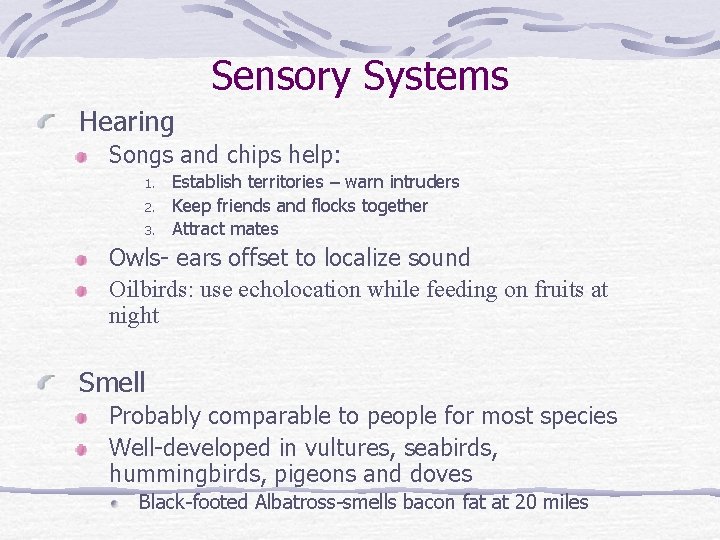 Sensory Systems

Hearing

Songs and chips help:

1. Establish territories – warn intruders
2. Keep friends and flocks together
3. Attract mates

Owls- ears offset to localize sound

Oilbirds: use echolocation while feeding on fruits at night

Smell

Probably comparable to people for most species

Well-developed in vultures, seabirds, hummingbirds, pigeons and doves

Black-footed Albatross-smells bacon fat at 20 miles